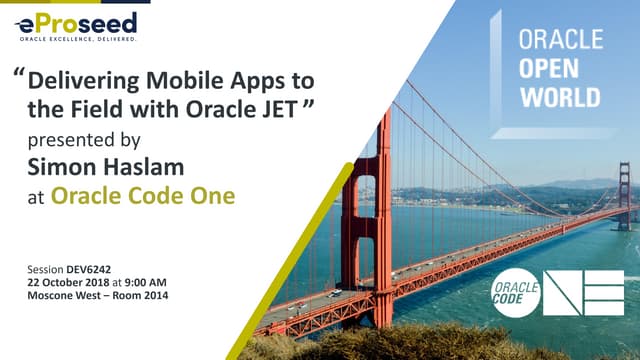 eProseed
ORACLE EXCELLENCE, DELIVERED.

“Delivering Mobile Apps to the Field with Oracle JET”
presented by
Simon Haslam
at Oracle Code One

Session DEV6242
22 October 2018 at 9:00 AM
Moscone West – Room 2014

ORACLE OPEN WORLD

ORACLE CODE

ONE